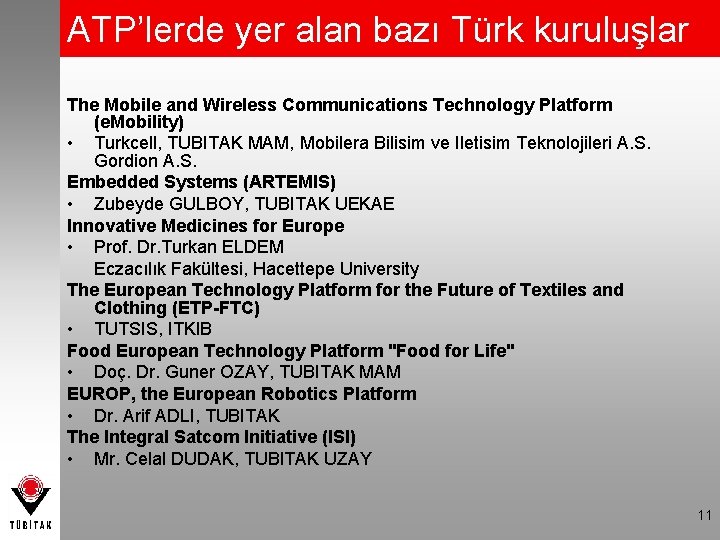 ATP'lerde yer alan bazı Türk kuruluşlar

The Mobile and Wireless Communications Technology Platform (eMobility)

• Turkcell, TUBITAK MAM, Mobilera Bilisim ve Iletisim Teknolojileri A.S. Gordion A.S.

Embedded Systems (ARTEMIS)

• Zubeyde GULBOY, TUBITAK UEKAE

Innovative Medicines for Europe

• Prof. Dr.Turkan ELDEM
Eczacılık Fakültesi, Hacettepe University

The European Technology Platform for the Future of Textiles and Clothing (ETP-FTC)

• TUTSIS, ITKIB

Food European Technology Platform "Food for Life"

• Doç. Dr. Guner OZAY, TUBITAK MAM

EUROP, the European Robotics Platform

• Dr. Arif ADLI, TUBITAK

The Integral Satcom Initiative (ISI)

• Mr. Celal DUDAK, TUBITAK UZAY

TÜBİTAK

11